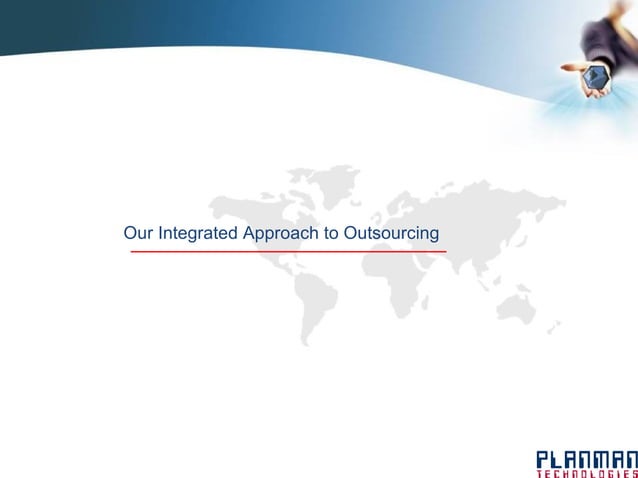 Our Integrated Approach to Outsourcing

PLANMAN
TECHNOLOGIES